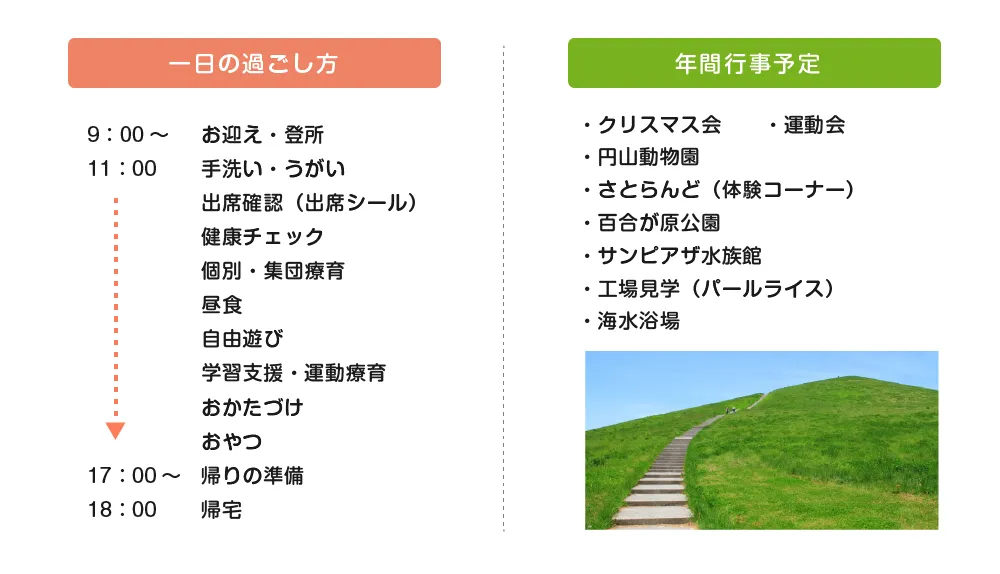 一日の過ごし方

9：00～　お迎え・登所
11：00　手洗い・うがい
出席確認（出席シール）
健康チェック
個別・集団療育
昼食
自由遊び
学習支援・運動療育
おかたづけ
おやつ
17：00～　帰りの準備
18：00　帰宅

年間行事予定

・クリスマス会　・運動会
・円山動物園
・さとらんど（体験コーナー）
・百合が原公園
・サンピアザ水族館
・工場見学（パールライス）
・海水浴場